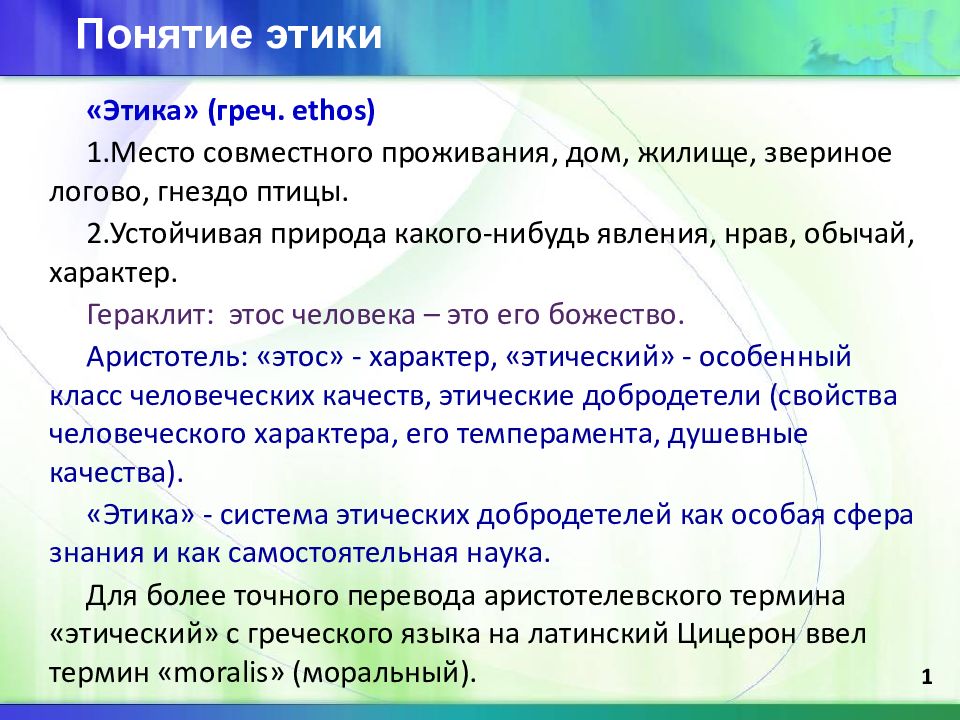 Понятие этики

«Этика» (греч. ethos)

1.Место совместного проживания, дом, жилище, звериное логово, гнездо птицы.

2.Устойчивая природа какого-нибудь явления, нрав, обычай, характер.

Гераклит:  этос человека – это его божество.

Аристотель: «этос» - характер, «этический» - особенный класс человеческих качеств, этические добродетели (свойства человеческого характера, его темперамента, душевные качества).

«Этика» - система этических добродетелей как особая сфера знания и как самостоятельная наука.

Для более точного перевода аристотелевского термина «этический» с греческого языка на латинский Цицерон ввел термин «moralis» (моральный).

1